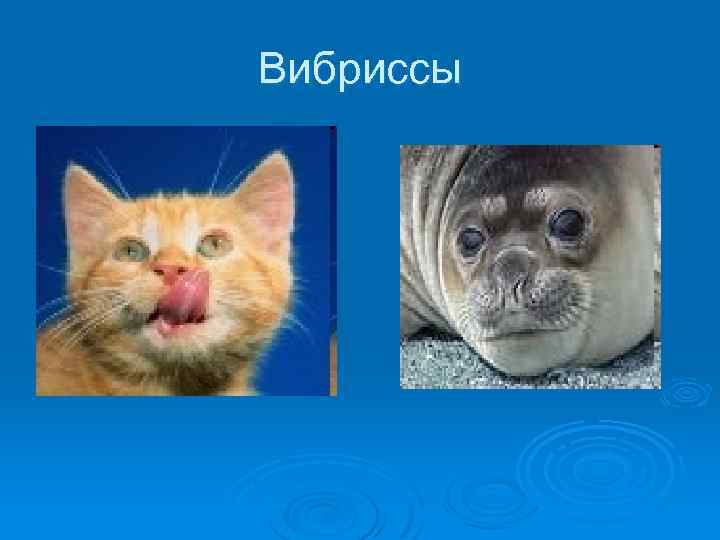 Вибриссы